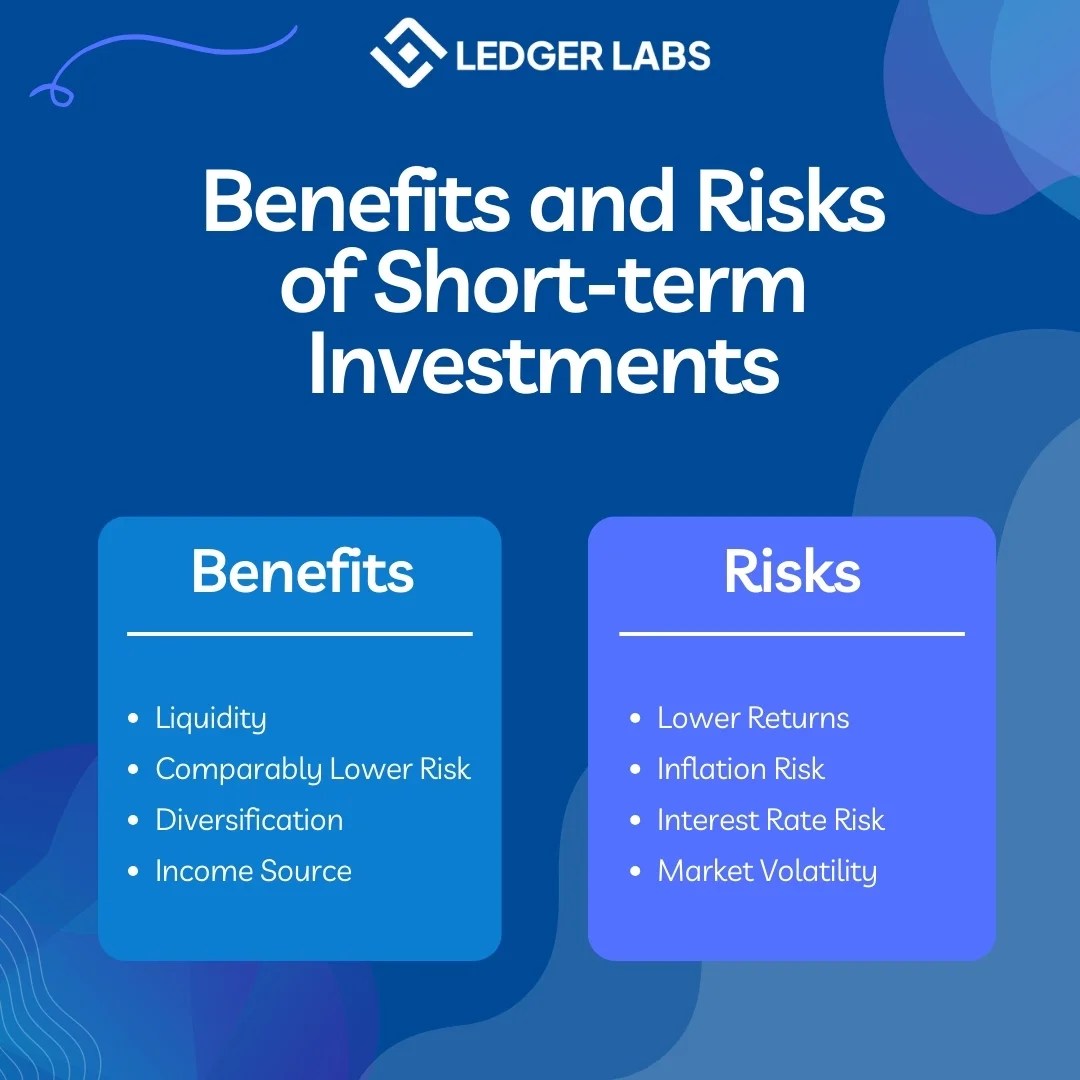 LEDGER LABS

Benefits and Risks of Short-term Investments

Benefits

- Liquidity
- Comparably Lower Risk
- Diversification
- Income Source

Risks

- Lower Returns
- Inflation Risk
- Interest Rate Risk
- Market Volatility